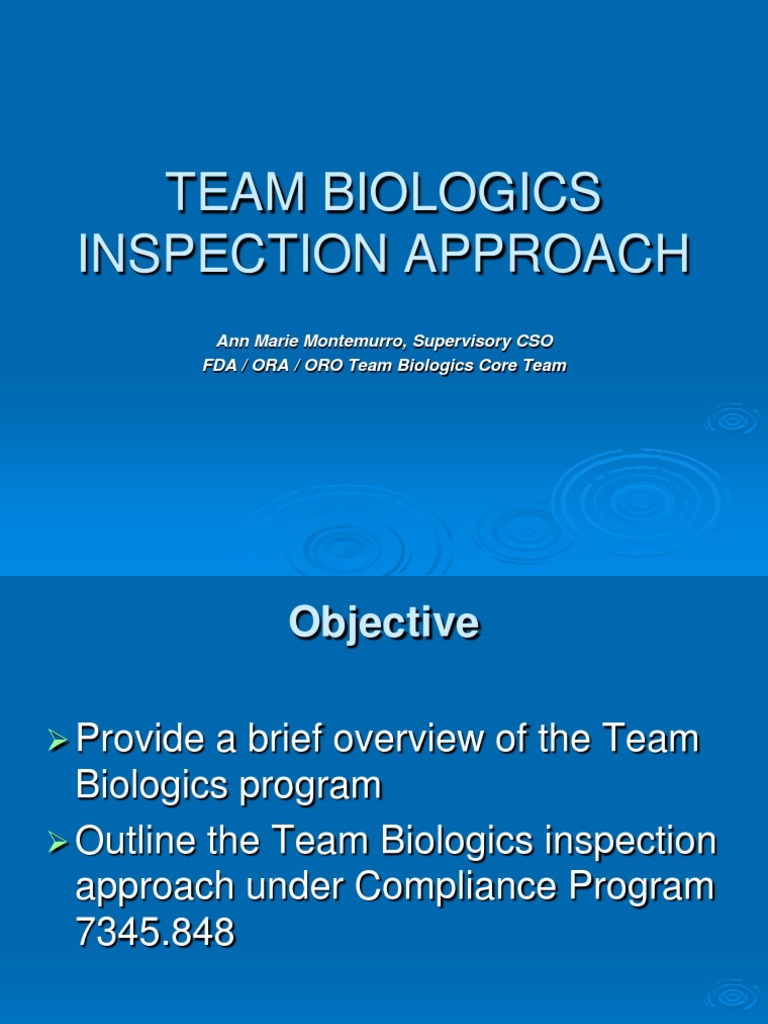 TEAM BIOLOGICS INSPECTION APPROACH

Ann Marie Montemurro, Supervisory CSO
FDA / ORA / ORO Team Biologics Core Team

Objective

➢ Provide a brief overview of the Team Biologics program
➢ Outline the Team Biologics inspection approach under Compliance Program 7345.848